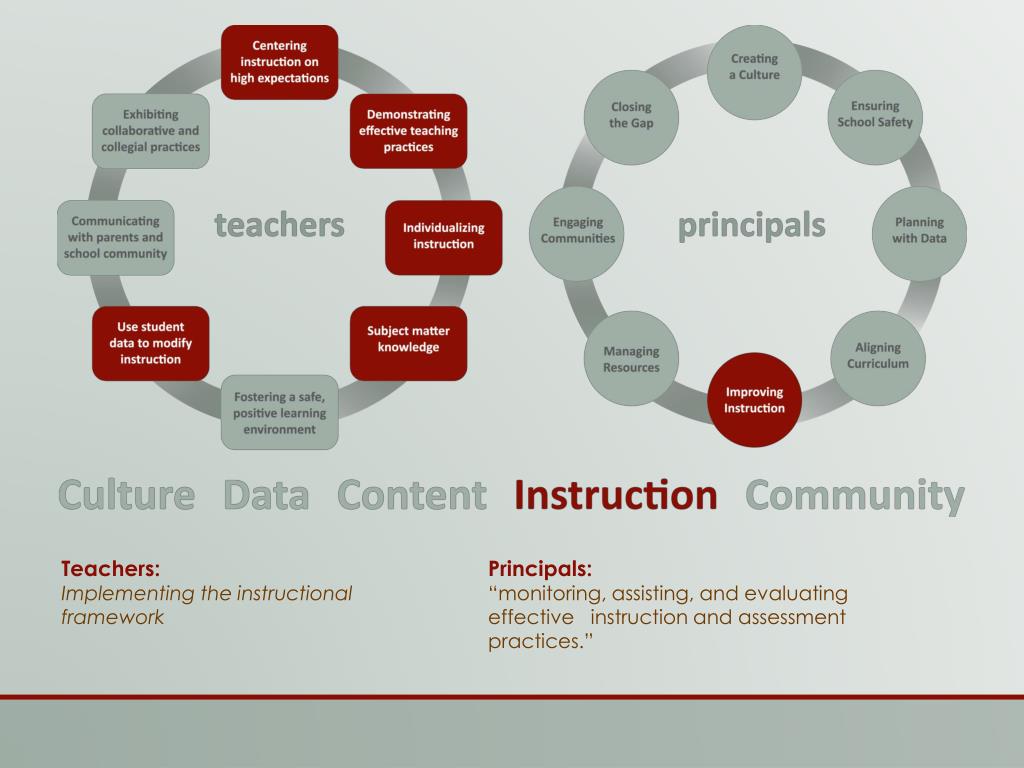 Centering instruction on high expectations

Demonstrating effective teaching practices

Individualizing instruction

Subject matter knowledge

Fostering a safe, positive learning environment

Use student data to modify instruction

Communicating with parents and school community

Exhibiting collaborative and collegial practices

teachers

Creating a Culture

Ensuring School Safety

Planning with Data

Aligning Curriculum

Improving Instruction

Managing Resources

Engaging Communities

Closing the Gap

principals

Culture Data Content Instruction Community

Teachers:
Implementing the instructional framework

Principals:
"monitoring, assisting, and evaluating effective instruction and assessment practices."